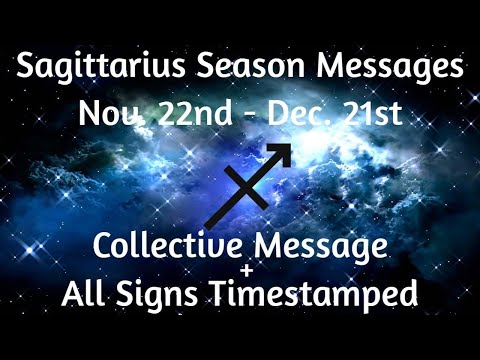 Sagittarius Season Messages
Nov. 22nd - Dec. 21st

Collective Message
+
All Signs Timestamped